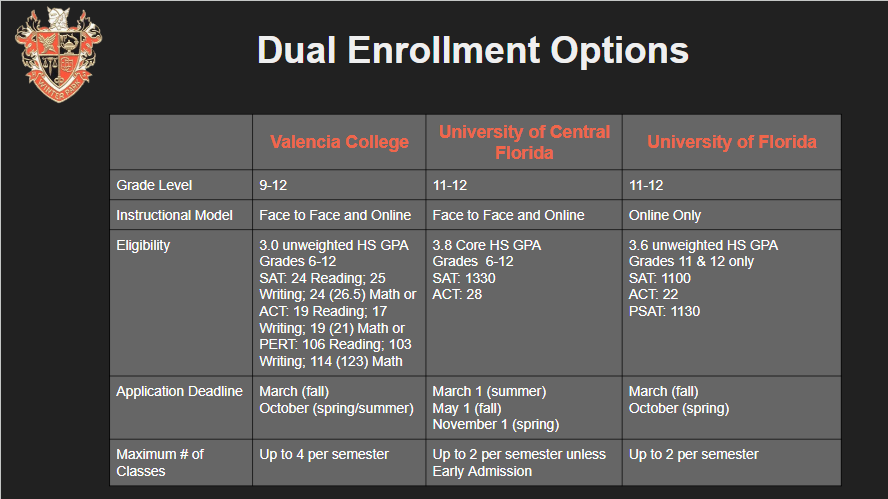 WINTER PARK

Dual Enrollment Options

| | Valencia College | University of Central Florida | University of Florida |
|---|---|---|---|
| Grade Level | 9-12 | 11-12 | 11-12 |
| Instructional Model | Face to Face and Online | Face to Face and Online | Online Only |
| Eligibility | 3.0 unweighted HS GPA Grades 6-12 SAT: 24 Reading; 25 Writing; 24 (26.5) Math or ACT: 19 Reading; 17 Writing; 19 (21) Math or PERT: 106 Reading; 103 Writing; 114 (123) Math | 3.8 Core HS GPA Grades 6-12 SAT: 1330 ACT: 28 | 3.6 unweighted HS GPA Grades 11 & 12 only SAT: 1100 ACT: 22 PSAT: 1130 |
| Application Deadline | March (fall) October (spring/summer) | March 1 (summer) May 1 (fall) November 1 (spring) | March (fall) October (spring) |
| Maximum # of Classes | Up to 4 per semester | Up to 2 per semester unless Early Admission | Up to 2 per semester |